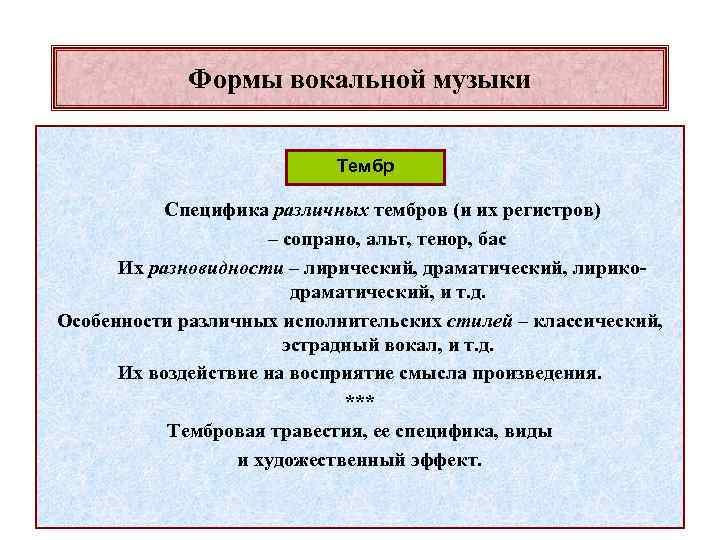 Формы вокальной музыки

Тембр

Специфика различных тембров (и их регистров) – сопрано, альт, тенор, бас

Их разновидности – лирический, драматический, лирико-драматический, и т.д.

Особенности различных исполнительских стилей – классический, эстрадный вокал, и т.д.

Их воздействие на восприятие смысла произведения.

***

Тембровая травестия, ее специфика, виды и художественный эффект.